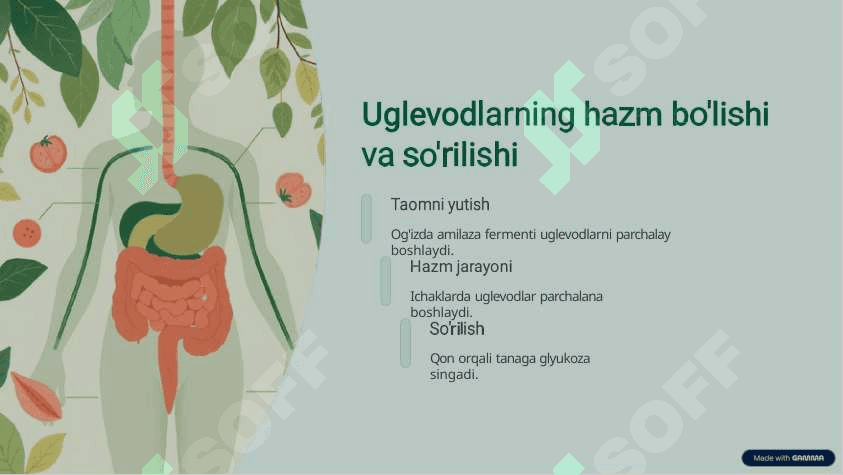 Uglevodlarning hazm bo'lishi va so'rilishi

Taomni yutish

Og'izda amilaza fermenti uglevodlarni parchalay boshlaydi.

Hazm jarayoni

Ichaklarda uglevodlar parchalana boshlaydi.

So'rilish

Qon orqali tanaga glyukoza singadi.

SOFF

SOFF

SOFF

Made with GAMMA